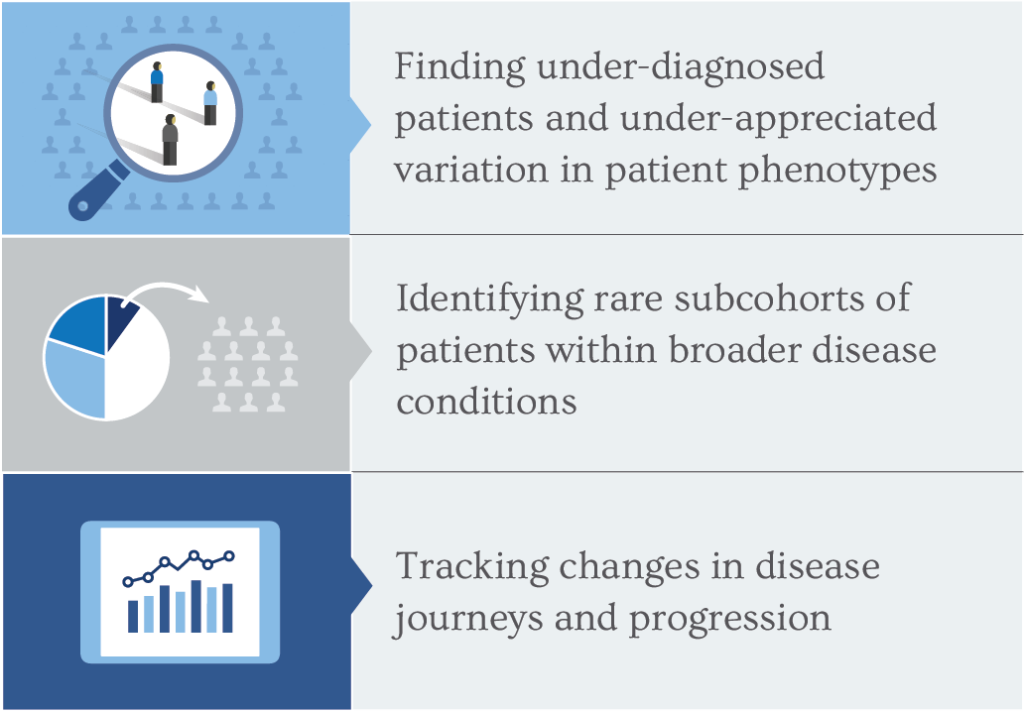 Finding under-diagnosed patients and under-appreciated variation in patient phenotypes

Identifying rare subcohorts of patients within broader disease conditions

Tracking changes in disease journeys and progression